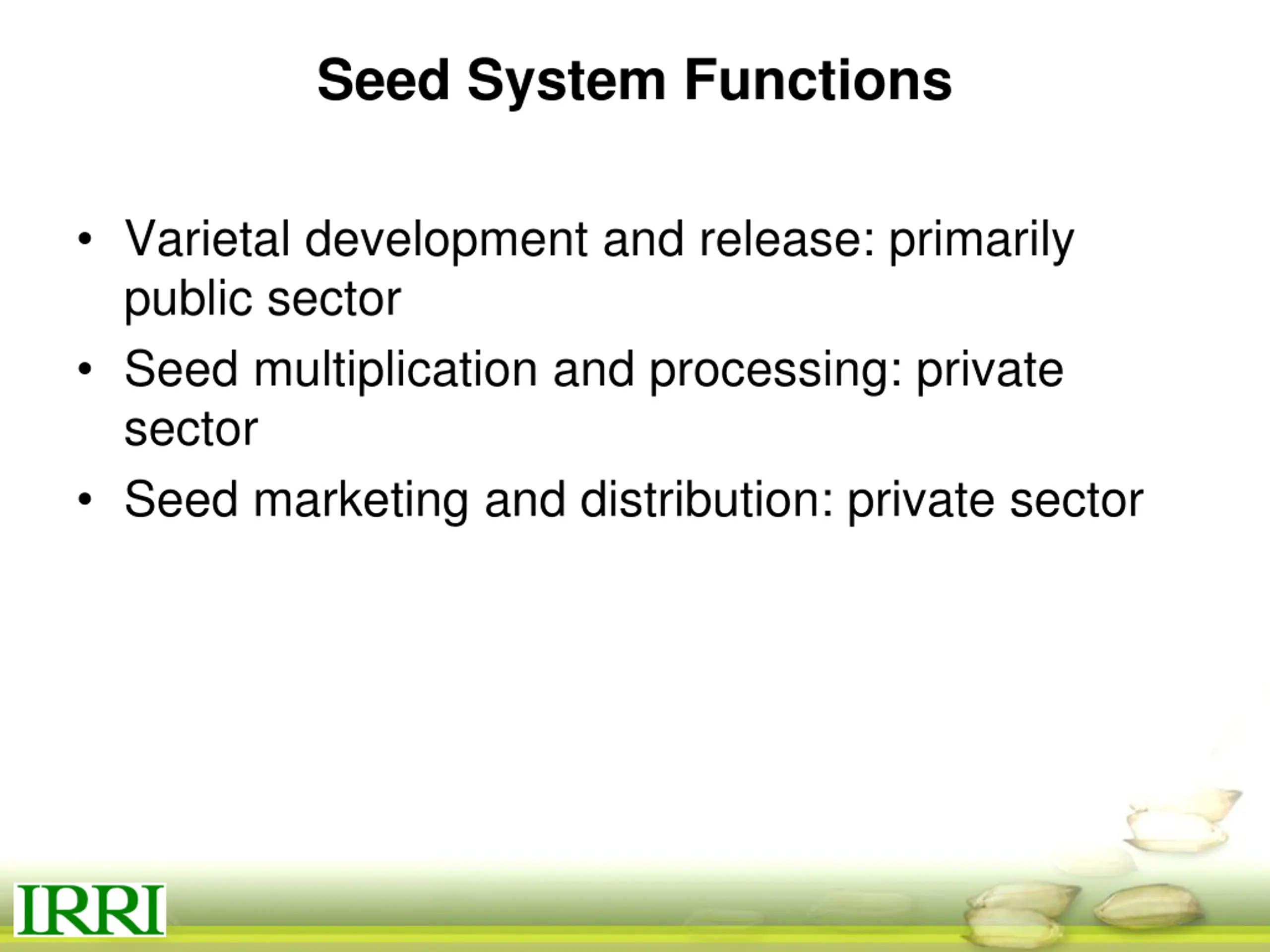 Seed System Functions

• Varietal development and release: primarily public sector
• Seed multiplication and processing: private sector
• Seed marketing and distribution: private sector

IRRI